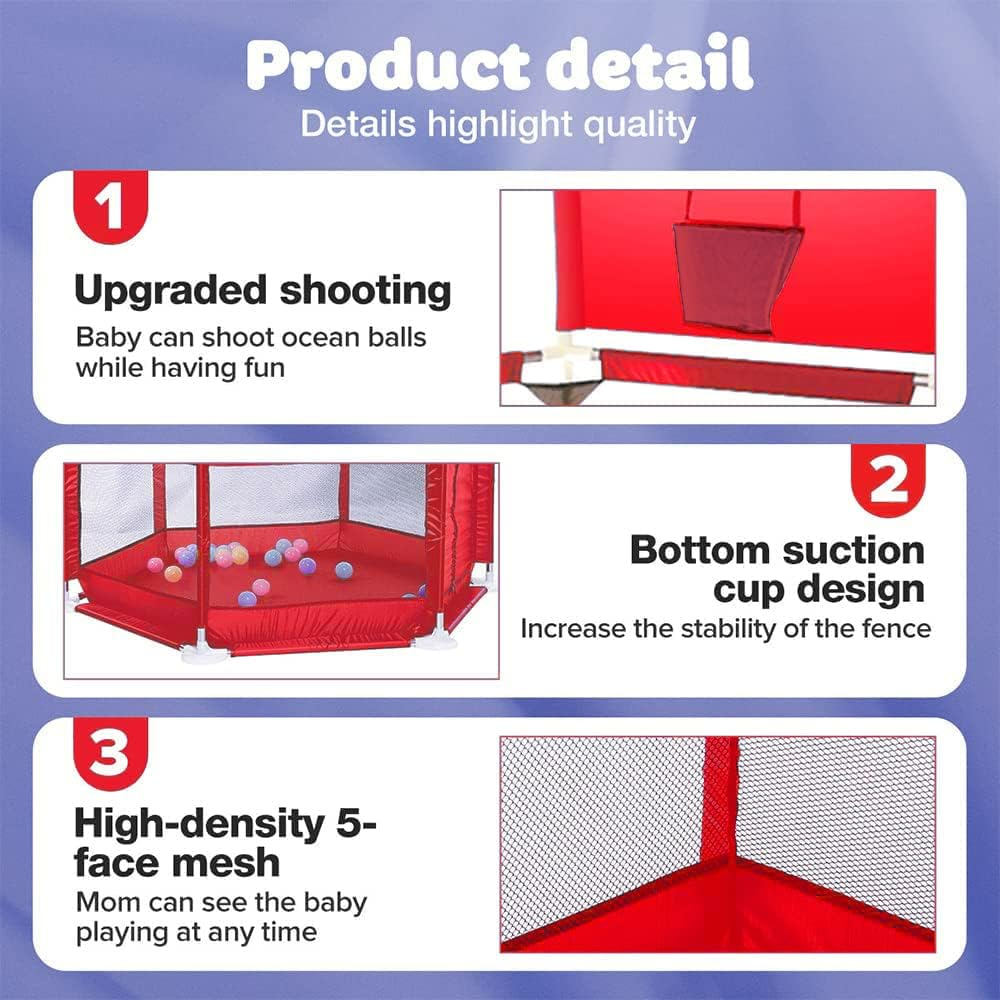 Product detail
Details highlight quality

1

Upgraded shooting
Baby can shoot ocean balls while having fun

2

Bottom suction cup design
Increase the stability of the fence

3

High-density 5-face mesh
Mom can see the baby playing at any time